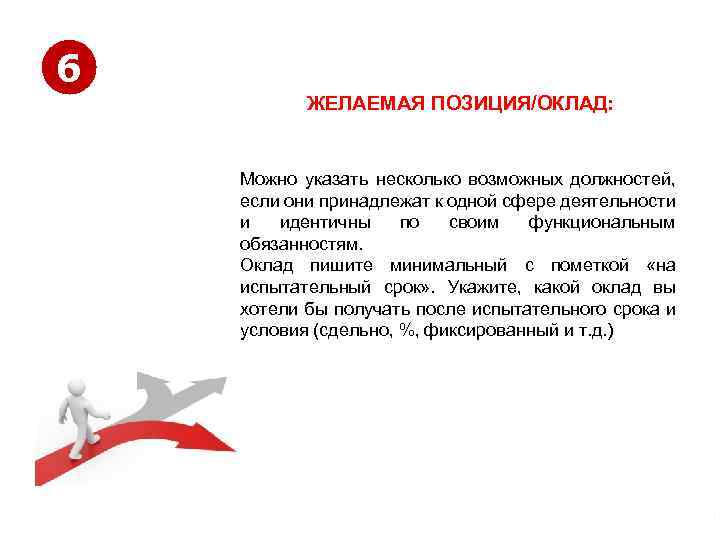 6

ЖЕЛАЕМАЯ ПОЗИЦИЯ/ОКЛАД:

Можно указать несколько возможных должностей, если они принадлежат к одной сфере деятельности и идентичны по своим функциональным обязанностям.
Оклад пишите минимальный с пометкой «на испытательный срок». Укажите, какой оклад вы хотели бы получать после испытательного срока и условия (сдельно, %, фиксированный и т.д.)